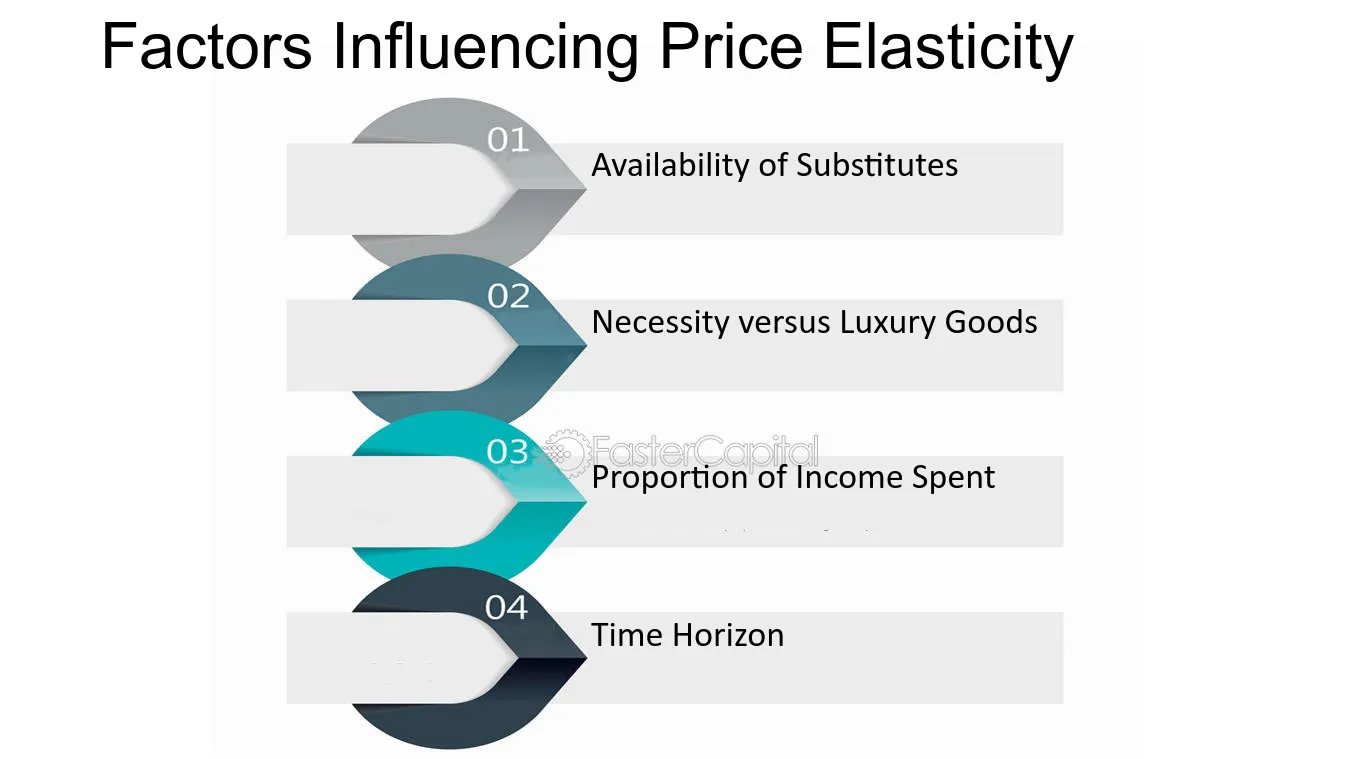 Factors Influencing Price Elasticity

01
Availability of Substitutes

02
Necessity versus Luxury Goods

03
Proportion of Income Spent

04
Time Horizon

FasterCapital